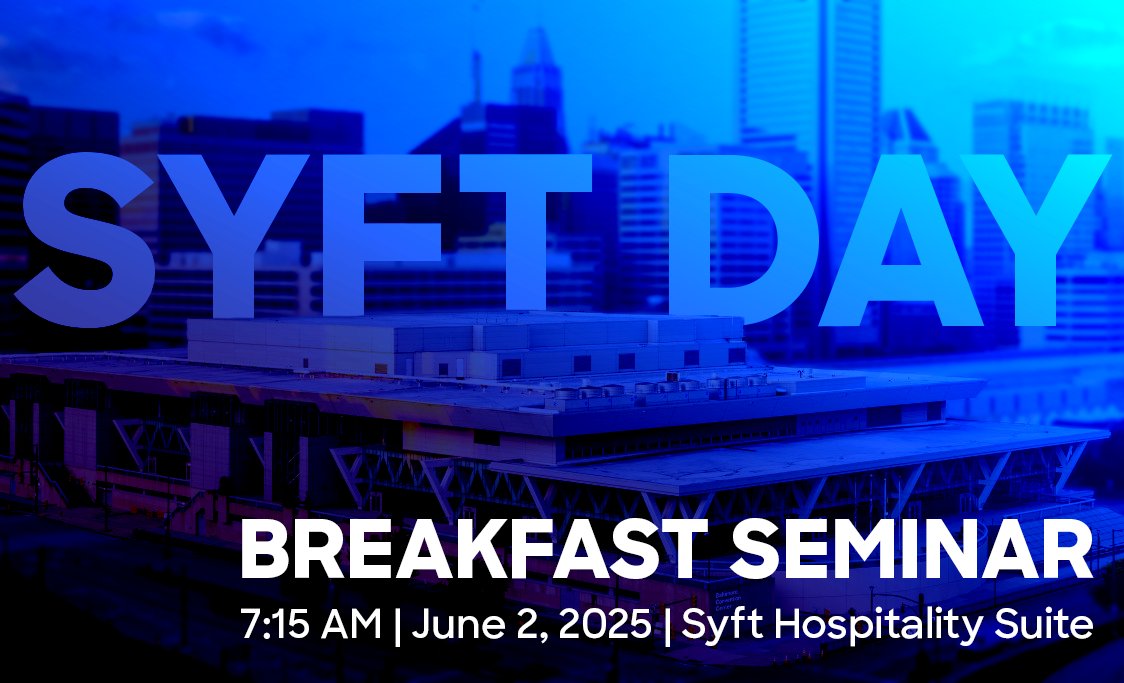 SYFT DAY

BREAKFAST SEMINAR

7:15 AM | June 2, 2025 | Syft Hospitality Suite